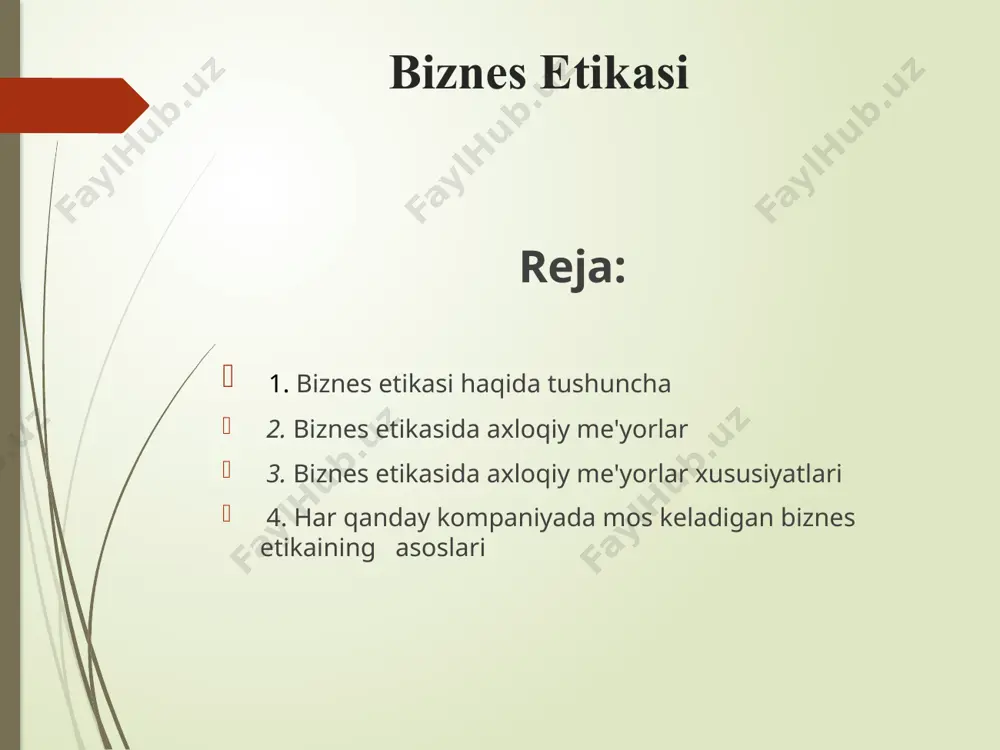 Biznes Etikasi

FaylHub.uz FaylHub.uz FaylHub.uz

Reja:

1. Biznes etikasi haqida tushuncha

2. Biznes etikasida axloqiy me'yorlar

3. Biznes etikasida axloqiy me'yorlar xususiyatlari

4. Har qanday kompaniyada mos keladigan biznes etikaining asoslari

FaylHub.uz FaylHub.uz